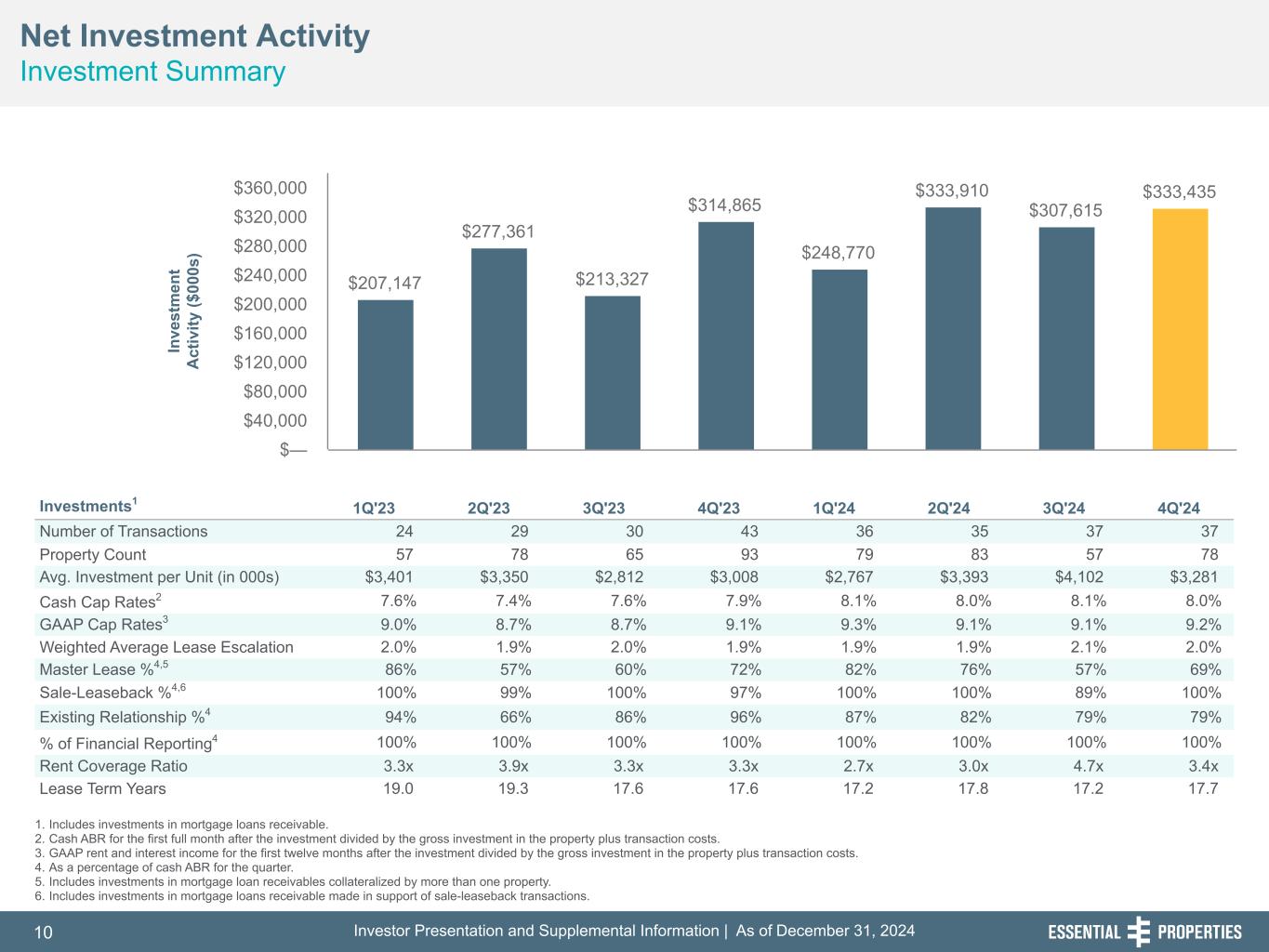 Net Investment Activity
Investment Summary

Investment Activity ($000s)

$360,000
$320,000
$280,000
$240,000
$200,000
$160,000
$120,000
$80,000
$40,000
$—

$207,147
$277,361
$213,327
$314,865
$248,770
$333,910
$307,615
$333,435

| Investments$^1$ | 1Q'23 | 2Q'23 | 3Q'23 | 4Q'23 | 1Q'24 | 2Q'24 | 3Q'24 | 4Q'24 |
|---|---|---|---|---|---|---|---|---|
| Number of Transactions | 24 | 29 | 30 | 43 | 36 | 35 | 37 | 37 |
| Property Count | 57 | 78 | 65 | 93 | 79 | 83 | 57 | 78 |
| Avg. Investment per Unit (in 000s) | $3,401 | $3,350 | $2,812 | $3,008 | $2,767 | $3,393 | $4,102 | $3,281 |
| Cash Cap Rates$^2$ | 7.6% | 7.4% | 7.6% | 7.9% | 8.1% | 8.0% | 8.1% | 8.0% |
| GAAP Cap Rates$^3$ | 9.0% | 8.7% | 8.7% | 9.1% | 9.3% | 9.1% | 9.1% | 9.2% |
| Weighted Average Lease Escalation | 2.0% | 1.9% | 2.0% | 1.9% | 1.9% | 1.9% | 2.1% | 2.0% |
| Master Lease %$^{4,5}$ | 86% | 57% | 60% | 72% | 82% | 76% | 57% | 69% |
| Sale-Leaseback %$^{4,6}$ | 100% | 99% | 100% | 97% | 100% | 100% | 89% | 100% |
| Existing Relationship %$^4$ | 94% | 66% | 86% | 96% | 87% | 82% | 79% | 79% |
| % of Financial Reporting$^4$ | 100% | 100% | 100% | 100% | 100% | 100% | 100% | 100% |
| Rent Coverage Ratio | 3.3x | 3.9x | 3.3x | 3.3x | 2.7x | 3.0x | 4.7x | 3.4x |
| Lease Term Years | 19.0 | 19.3 | 17.6 | 17.6 | 17.2 | 17.8 | 17.2 | 17.7 |

1. Includes investments in mortgage loans receivable.
2. Cash ABR for the first full month after the investment divided by the gross investment in the property plus transaction costs.
3. GAAP rent and interest income for the first twelve months after the investment divided by the gross investment in the property plus transaction costs.
4. As a percentage of cash ABR for the quarter.
5. Includes investments in mortgage loan receivables collateralized by more than one property.
6. Includes investments in mortgage loans receivable made in support of sale-leaseback transactions.

10 Investor Presentation and Supplemental Information | As of December 31, 2024 ESSENTIAL PROPERTIES